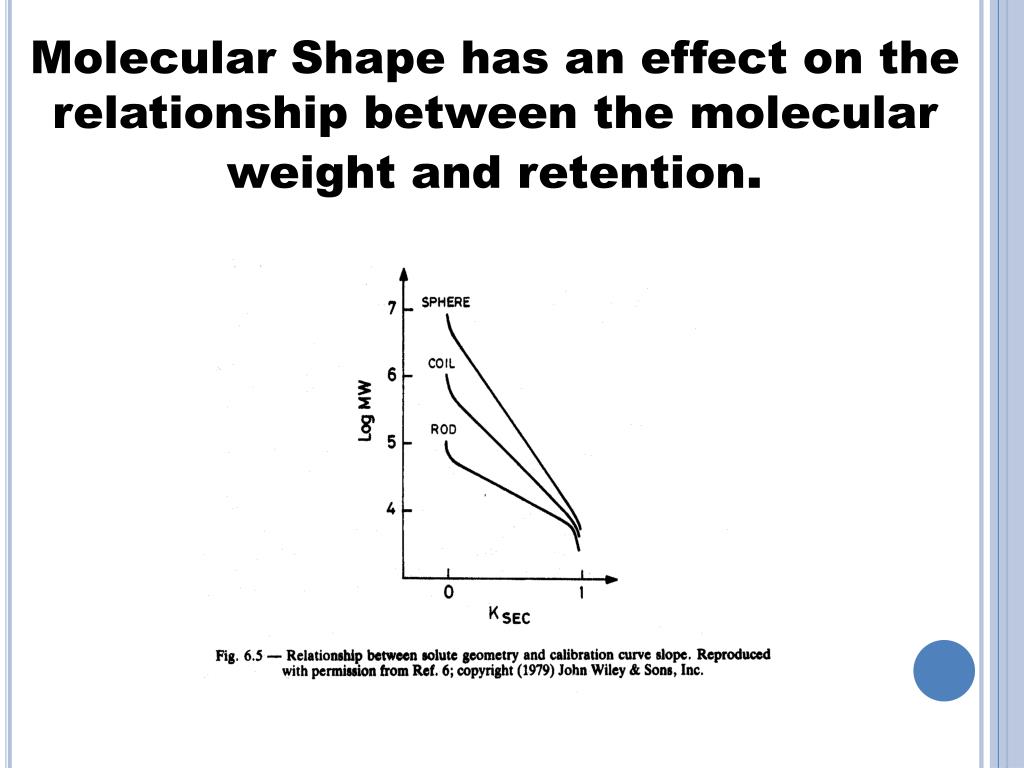 Molecular Shape has an effect on the relationship between the molecular weight and retention.

7
6
5
4
Log MW
SPHERE
COIL
ROD
0
1
$K_{SEC}$

Fig. 6.5 — Relationship between solute geometry and calibration curve slope. Reproduced with permission from Ref. 6; copyright (1979) John Wiley & Sons, Inc.